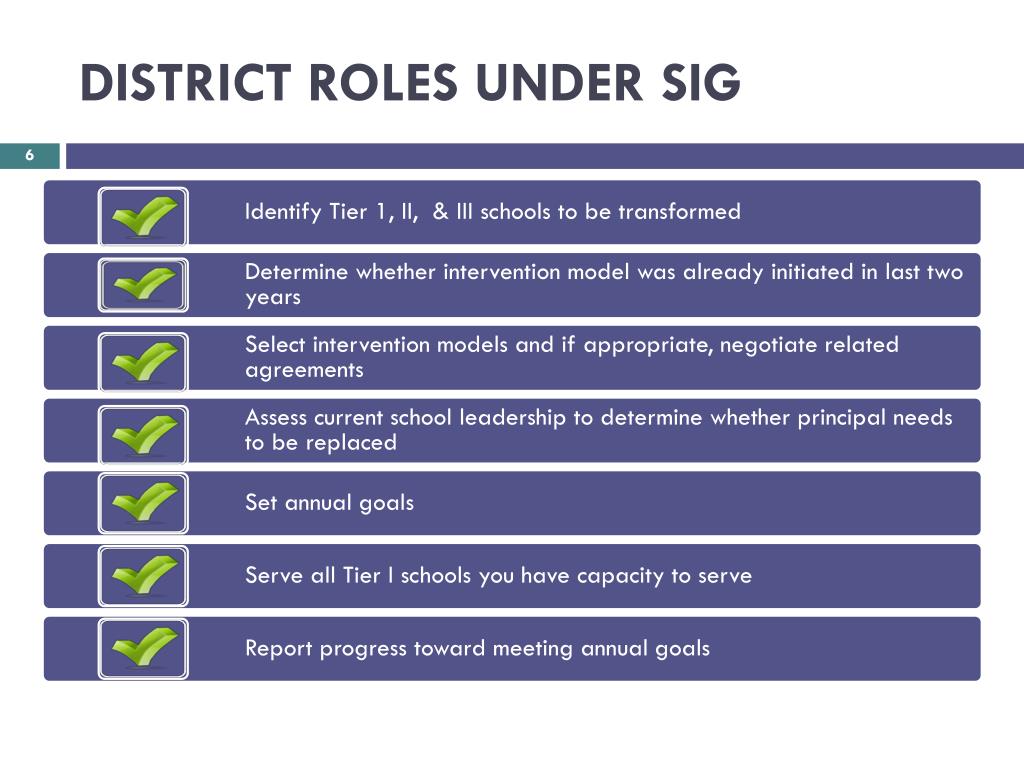 DISTRICT ROLES UNDER SIG

6

Identify Tier 1, II, & III schools to be transformed

Determine whether intervention model was already initiated in last two years

Select intervention models and if appropriate, negotiate related agreements

Assess current school leadership to determine whether principal needs to be replaced

Set annual goals

Serve all Tier I schools you have capacity to serve

Report progress toward meeting annual goals